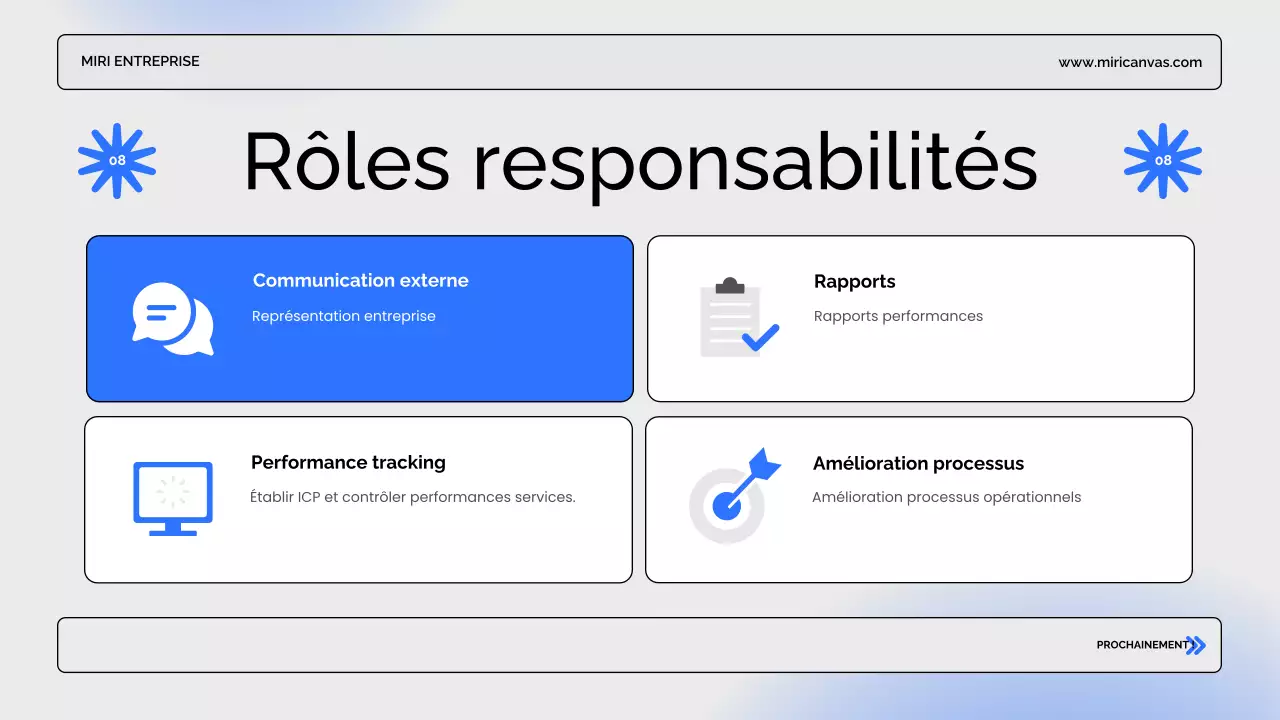 MIRI ENTREPRISE

www.miricanvas.com

08

Rôles responsabilités

08

Communication externe

Représentation entreprise

Rapports

Rapports performances

Performance tracking

Établir ICP et contrôler performances services.

Amélioration processus

Amélioration processus opérationnels

PROCHAINEMENT